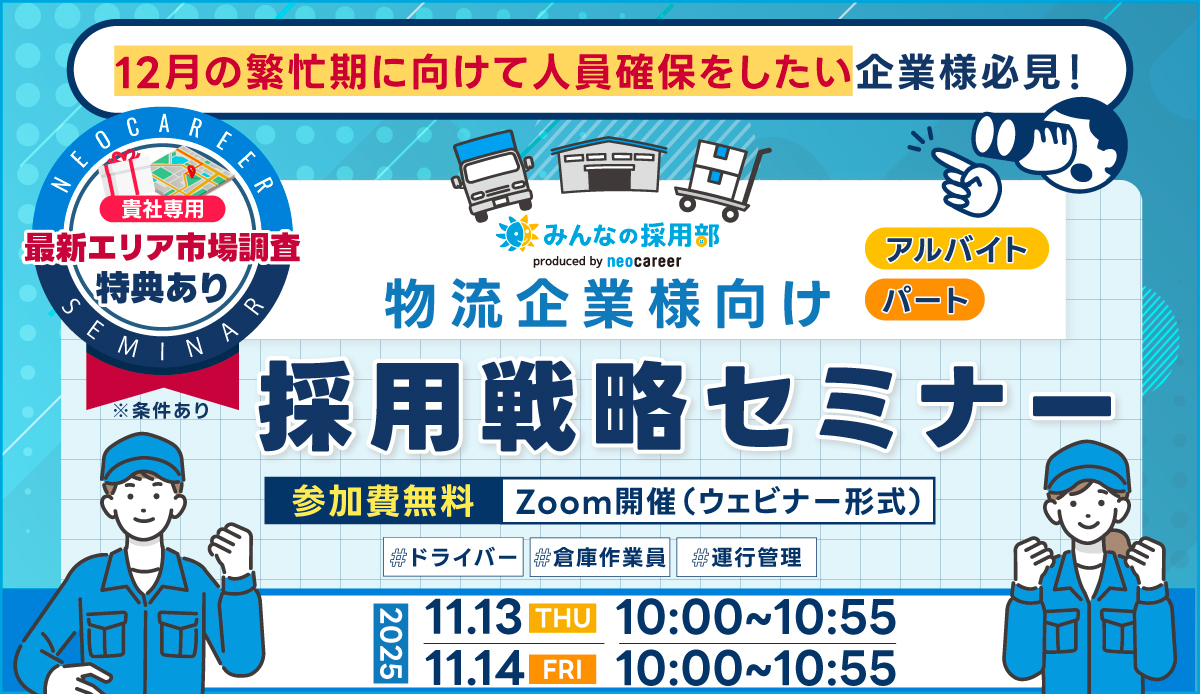 12月の繁忙期に向けて人員確保をしたい企業様必見！

NEOCAREER SEMINAR
貴社専用
最新エリア市場調査
特典あり
※条件あり

みんなの採用部
produced by neocareer
物流企業様向け
アルバイト
パート

採用戦略セミナー

参加費無料
Zoom開催（ウェビナー形式）

#ドライバー #倉庫作業員 #運行管理

2025
11.13 THU 10:00~10:55
11.14 FRI 10:00~10:55